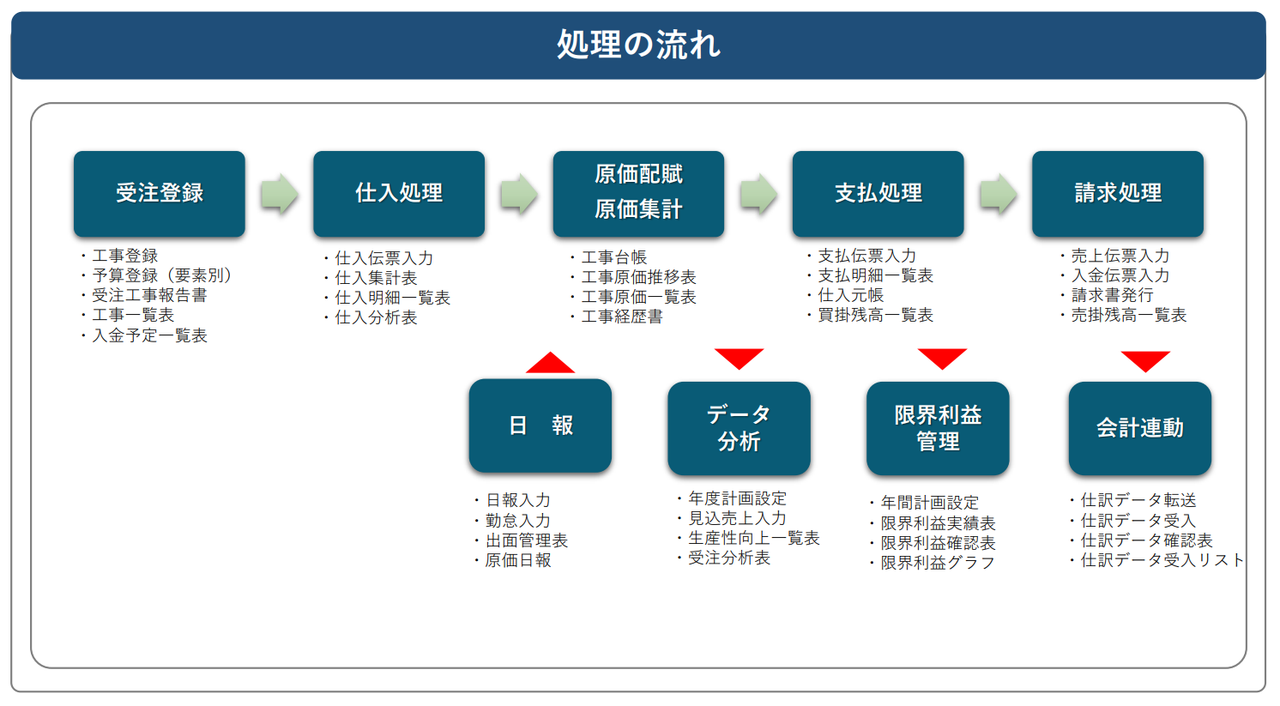 処理の流れ

受注登録
・工事登録
・予算登録（要素別）
・受注工事報告書
・工事一覧表
・入金予定一覧表

仕入処理
・仕入伝票入力
・仕入集計表
・仕入明細一覧表
・仕入分析表

原価配賦
原価集計
・工事台帳
・工事原価推移表
・工事原価一覧表
・工事経歴書

支払処理
・支払伝票入力
・支払明細一覧表
・仕入元帳
・買掛残高一覧表

請求処理
・売上伝票入力
・入金伝票入力
・請求書発行
・売掛残高一覧表

日　報
・日報入力
・勤怠入力
・出面管理表
・原価日報

データ
分析
・年度計画設定
・見込売上入力
・生産性向上一覧表
・受注分析表

限界利益
管理
・年間計画設定
・限界利益実績表
・限界利益確認表
・限界利益グラフ

会計連動
・仕訳データ転送
・仕訳データ受入
・仕訳データ確認表
・仕訳データ受入リスト